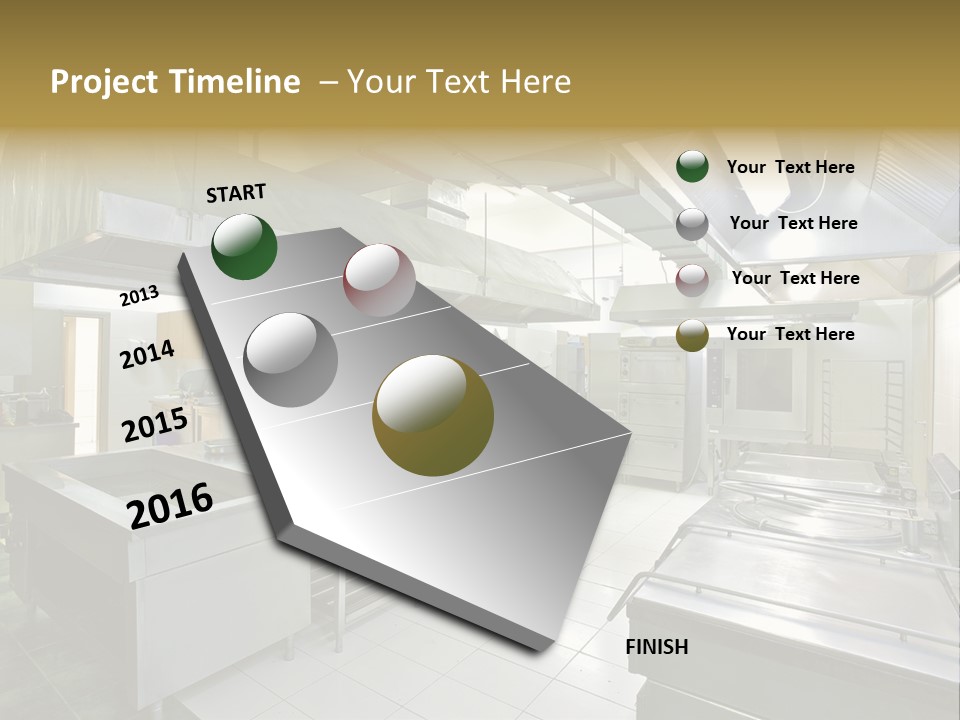 Project Timeline – Your Text Here

START

2013

2014

2015

2016

FINISH

Your Text Here

Your Text Here

Your Text Here

Your Text Here